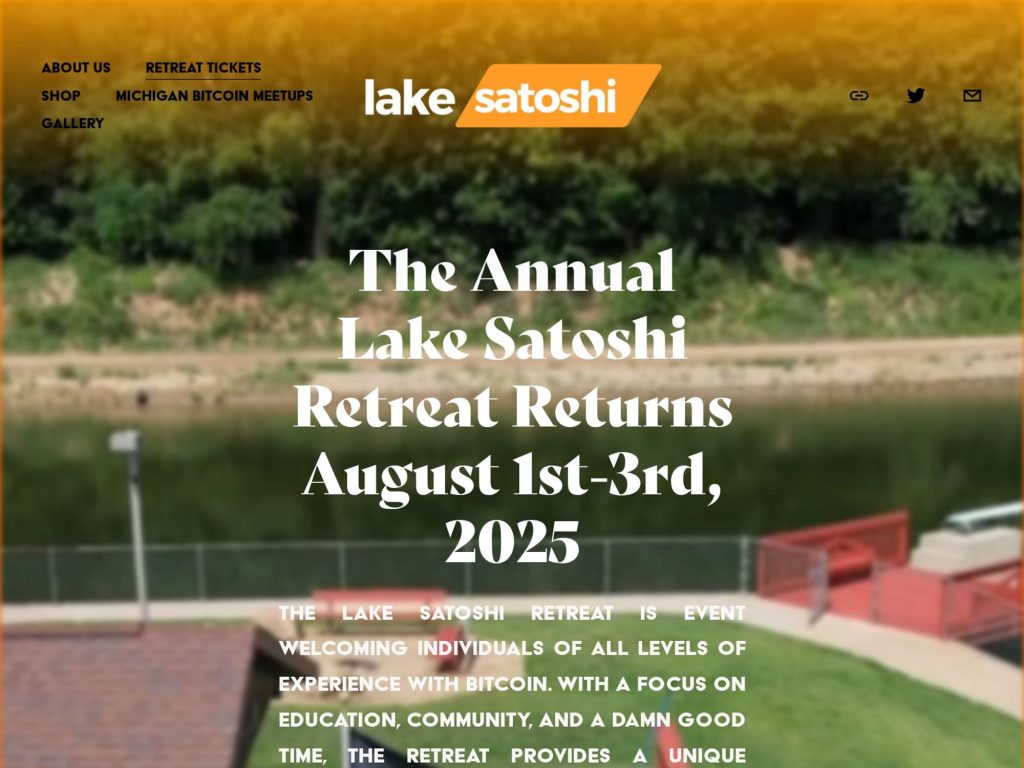 ABOUT US
RETREAT TICKETS
SHOP
MICHIGAN BITCOIN MEETUPS
GALLERY

lake satoshi

The Annual Lake Satoshi Retreat Returns August 1st-3rd, 2025

THE LAKE SATOSHI RETREAT IS EVENT WELCOMING INDIVIDUALS OF ALL LEVELS OF EXPERIENCE WITH BITCOIN. WITH A FOCUS ON EDUCATION, COMMUNITY, AND A DAMN GOOD TIME, THE RETREAT PROVIDES A UNIQUE